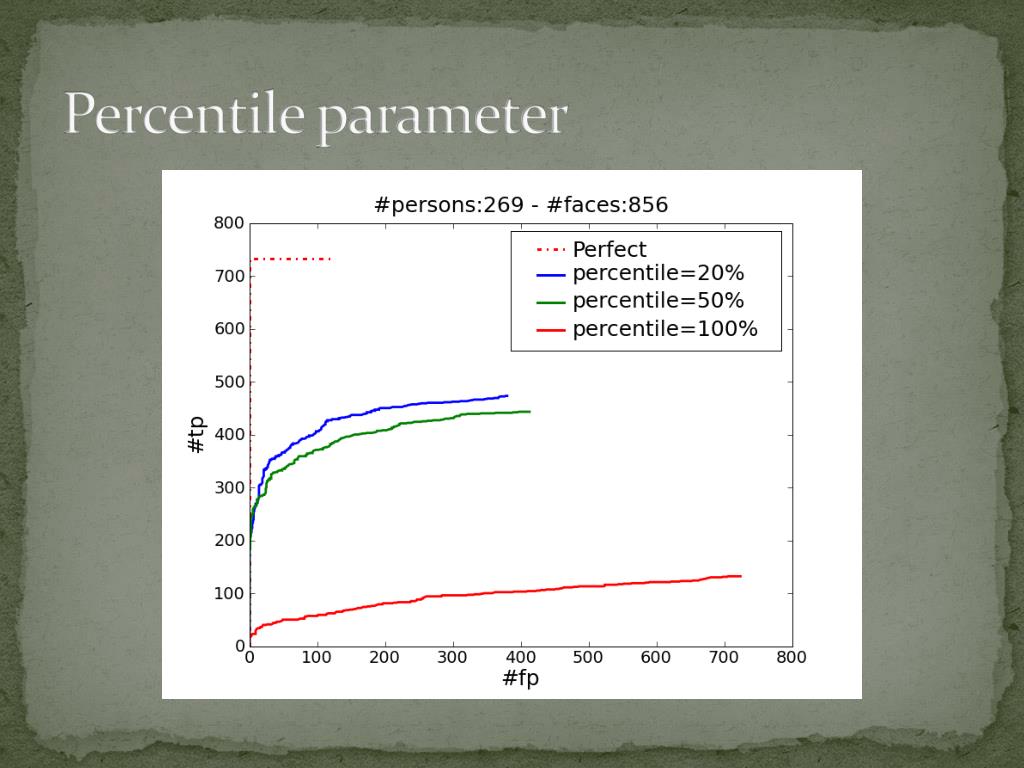 Percentile parameter

#persons:269 - #faces:856

Perfect
percentile=20%
percentile=50%
percentile=100%

#tp

800
700
600
500
400
300
200
100
0

0
100
200
300
400
500
600
700
800

#fp